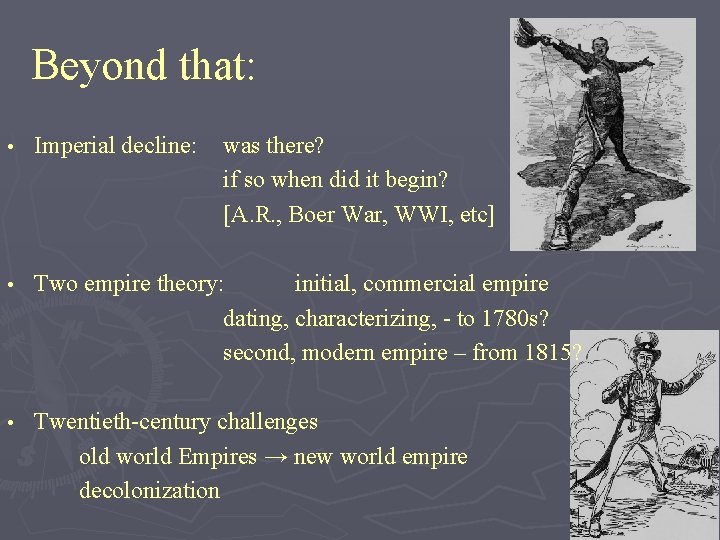 Beyond that:

• Imperial decline: was there?
if so when did it begin?
[A.R., Boer War, WWI, etc]

• Two empire theory: initial, commercial empire
dating, characterizing, - to 1780s?
second, modern empire – from 1815?

• Twentieth-century challenges
old world Empires → new world empire
decolonization